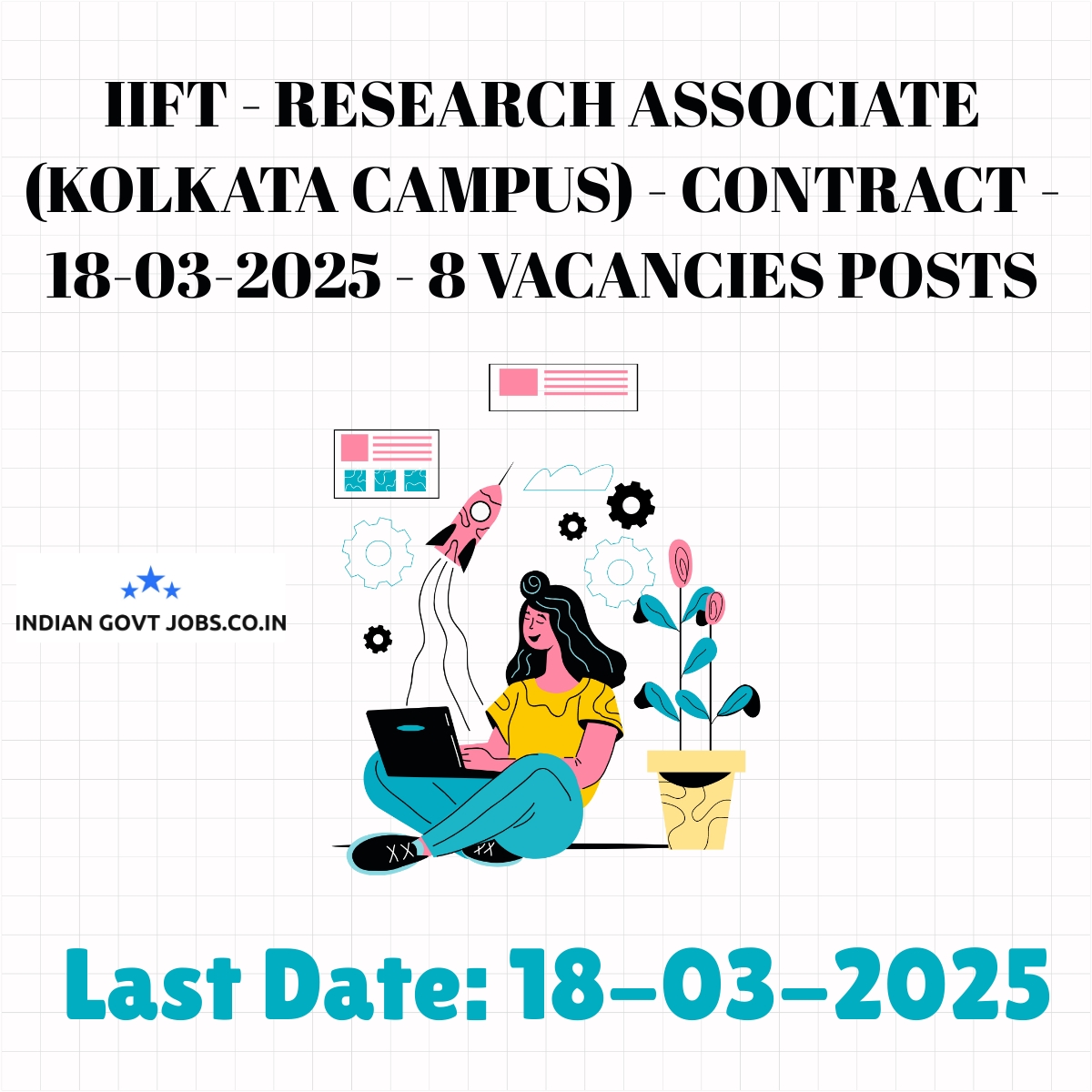 IIFT - RESEARCH ASSOCIATE (KOLKATA CAMPUS) - CONTRACT - 18-03-2025 - 8 VACANCIES POSTS

INDIAN GOVT JOBS.CO.IN

Last Date: 18-03-2025